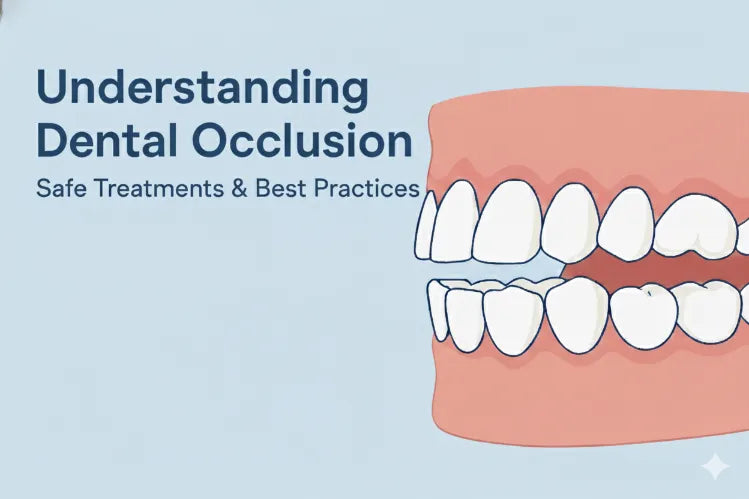 Understanding Dental Occlusion

Safe Treatments & Best Practices